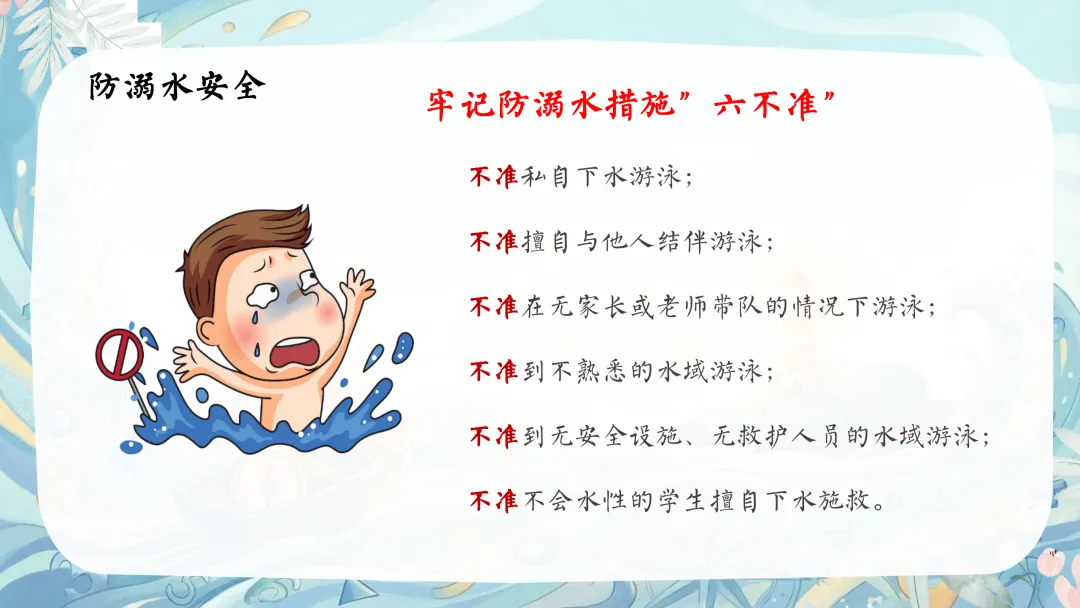 防溺水安全

牢记防溺水措施”六不准”

不准私自下水游泳；

不准擅自与他人结伴游泳；

不准在无家长或老师带队的情况下游泳；

不准到不熟悉的水域游泳；

不准到无安全设施、无救护人员的水域游泳；

不准不会水性的学生擅自下水施救。